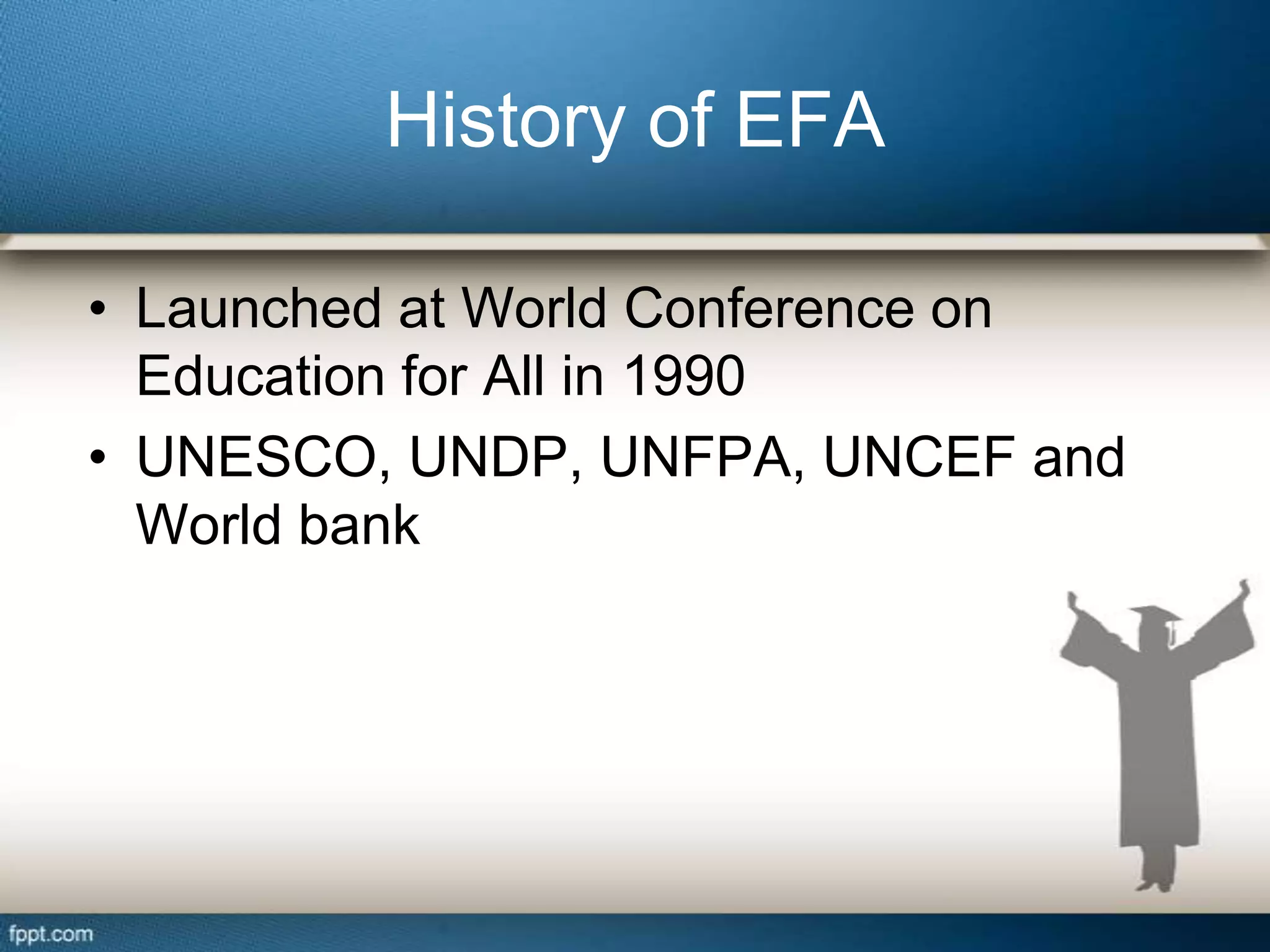 History of EFA

• Launched at World Conference on Education for All in 1990
• UNESCO, UNDP, UNFPA, UNCEF and World bank

fppt.com